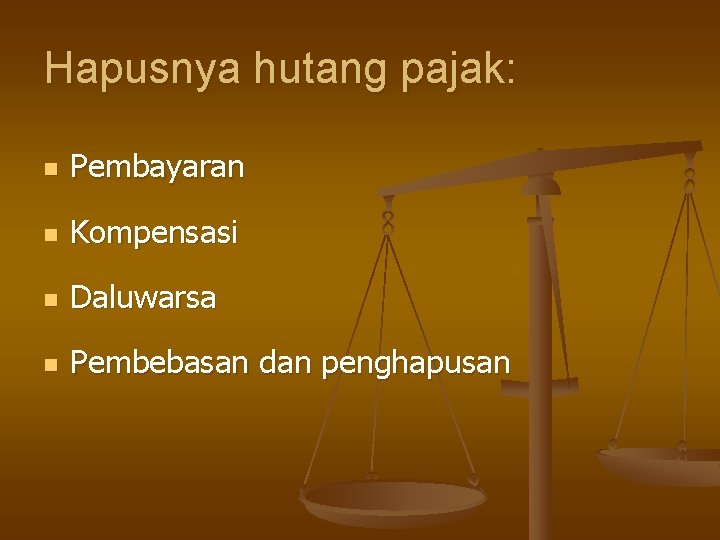 Hapusnya hutang pajak:

- Pembayaran
- Kompensasi
- Daluwarsa
- Pembebasan dan penghapusan